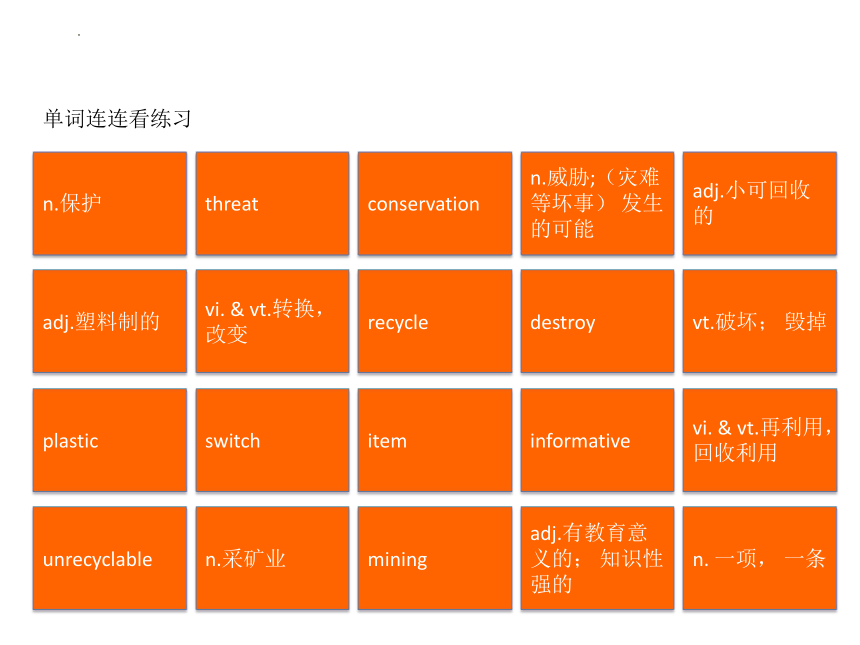 单词连连看练习

| n.保护 | threat | conservation | n.威胁;（灾难等坏事）发生的可能 | adj.小可回收的 |
|---|---|---|---|---|
| adj.塑料制的 | vi. & vt.转换，改变 | recycle | destroy | vt.破坏；毁掉 |
| plastic | switch | item | informative | vi. & vt.再利用，回收利用 |
| unrecyclable | n.采矿业 | mining | adj.有教育意义的；知识性强的 | n. 一项，一条 |